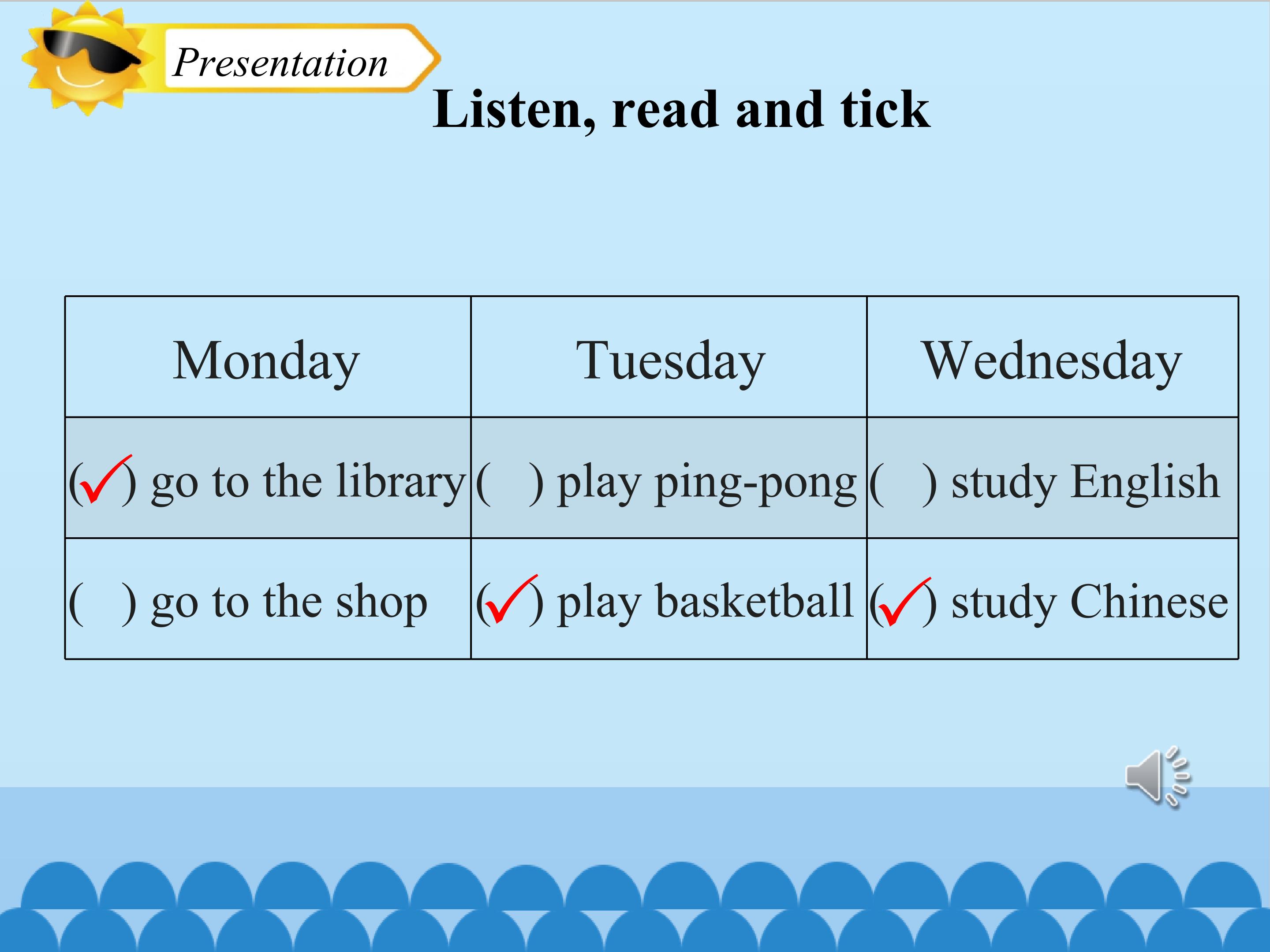 Presentation

Listen, read and tick

| Monday | Tuesday | Wednesday |
|---|---|---|
| (✓) go to the library | (   ) play ping-pong | (   ) study English |
| (   ) go to the shop | (✓) play basketball | (✓) study Chinese |